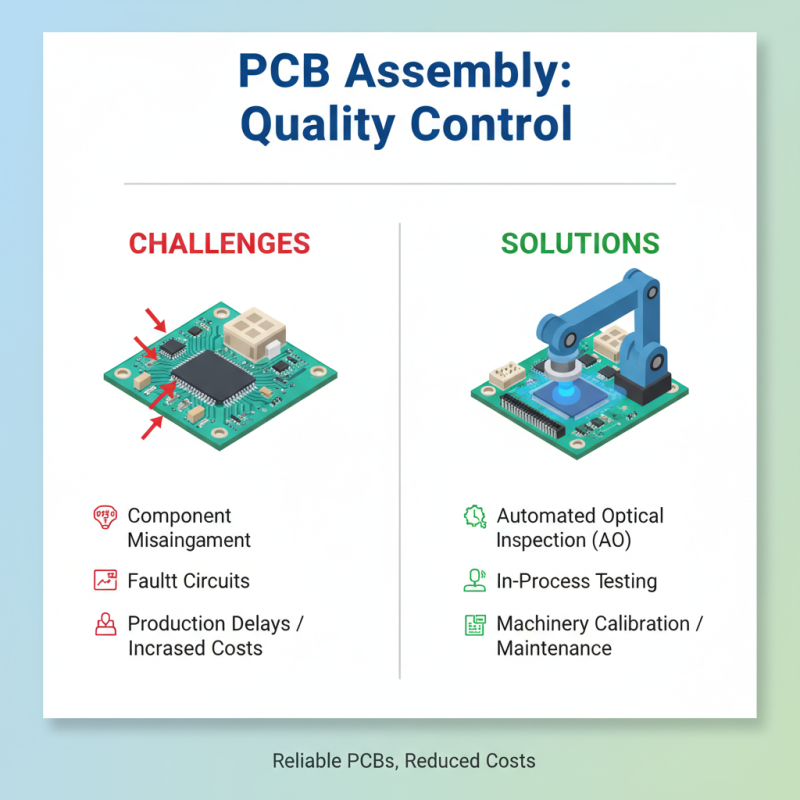 PCB Assembly: Quality Control

CHALLENGES

Component Misaingament

Faultt Circuits

Production Delays / Incrased Costs

SOLUTIONS

Automated Optical Inspection (AO)

In-Process Testing

Machinery Calibration / Maintenance

Reliable PCBs, Reduced Costs